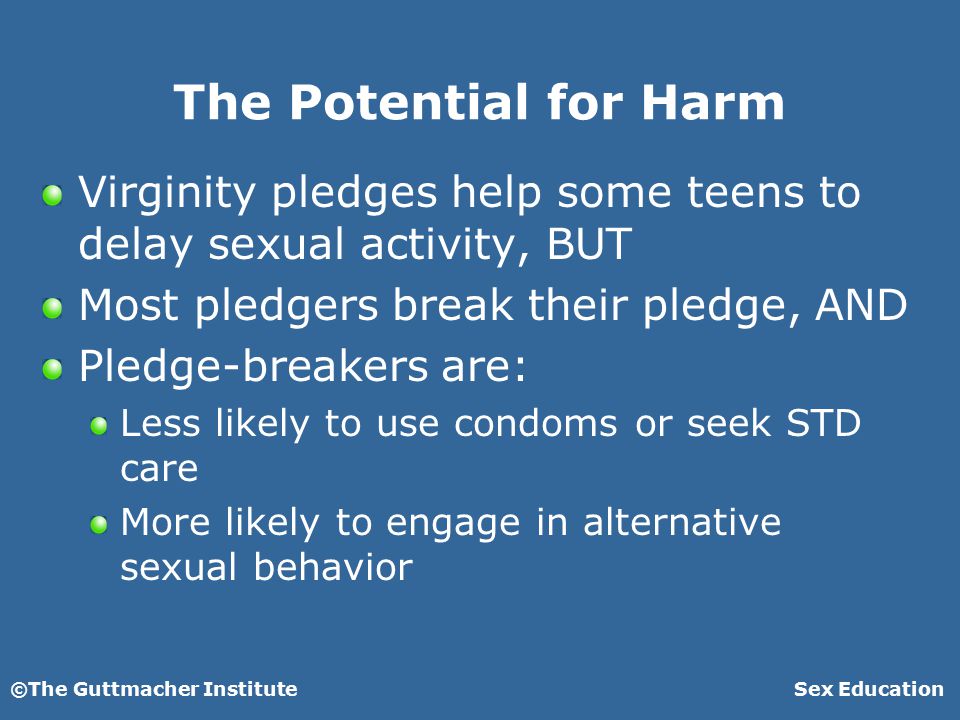 The Potential for Harm

- Virginity pledges help some teens to delay sexual activity, BUT
- Most pledgers break their pledge, AND
- Pledge-breakers are:
  - Less likely to use condoms or seek STD care
  - More likely to engage in alternative sexual behavior

©The Guttmacher Institute

Sex Education